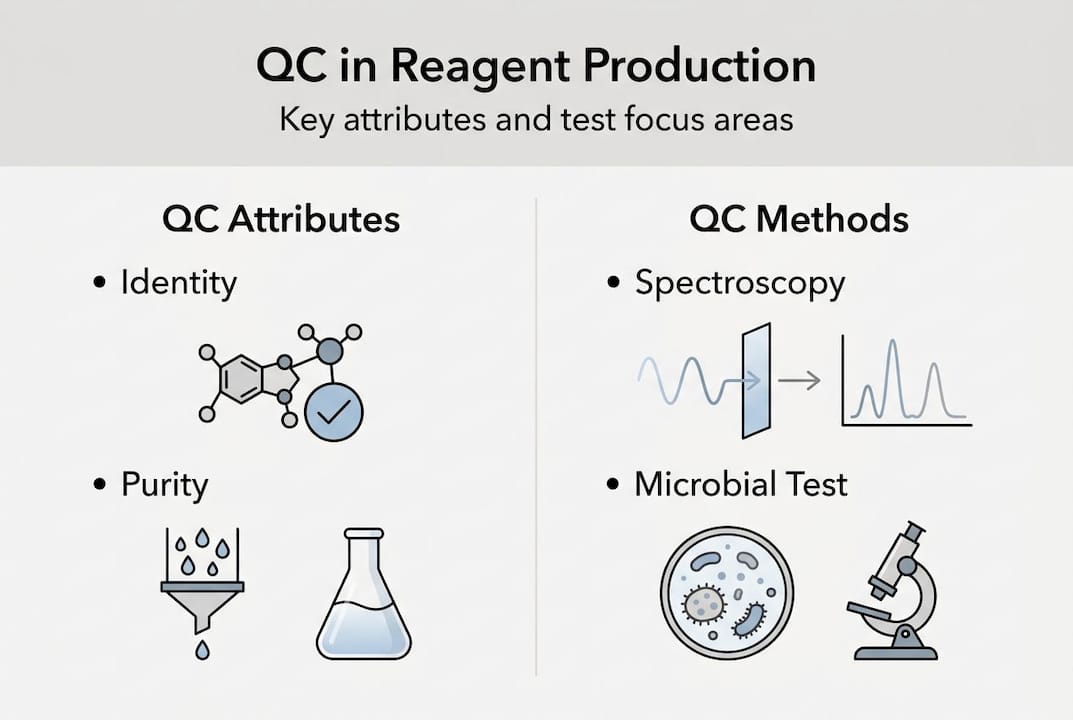 QC in Reagent Production
Key attributes and test focus areas

QC Attributes
• Identity
• Purity

QC Methods
• Spectroscopy
• Microbial Test